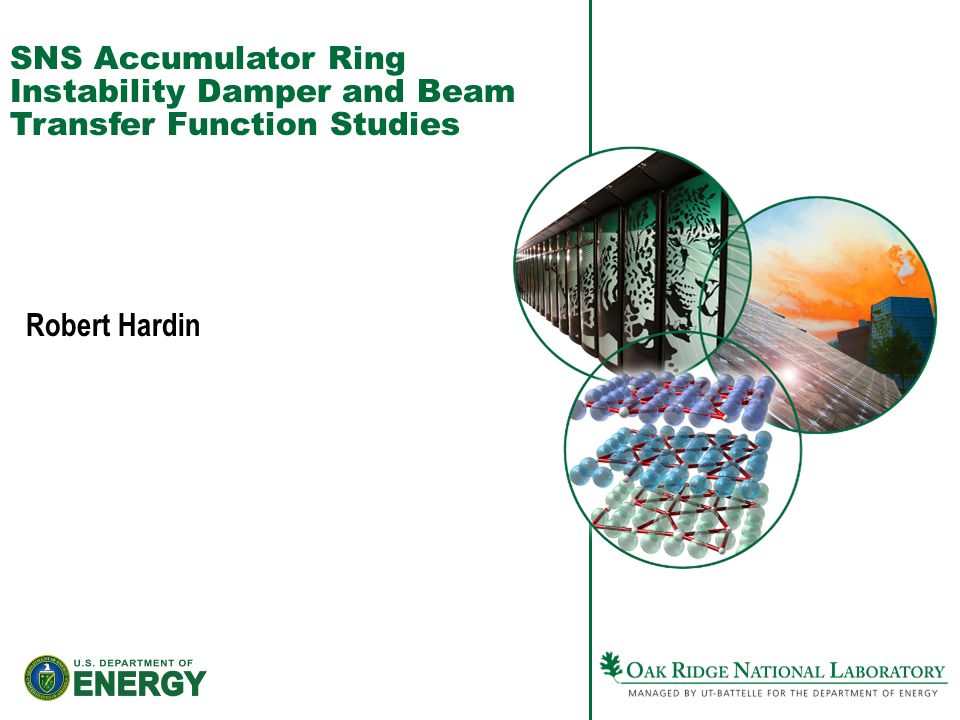 SNS Accumulator Ring Instability Damper and Beam Transfer Function Studies

Robert Hardin

U.S. DEPARTMENT OF ENERGY

OAK RIDGE NATIONAL LABORATORY
MANAGED BY UT-BATTELLE FOR THE DEPARTMENT OF ENERGY